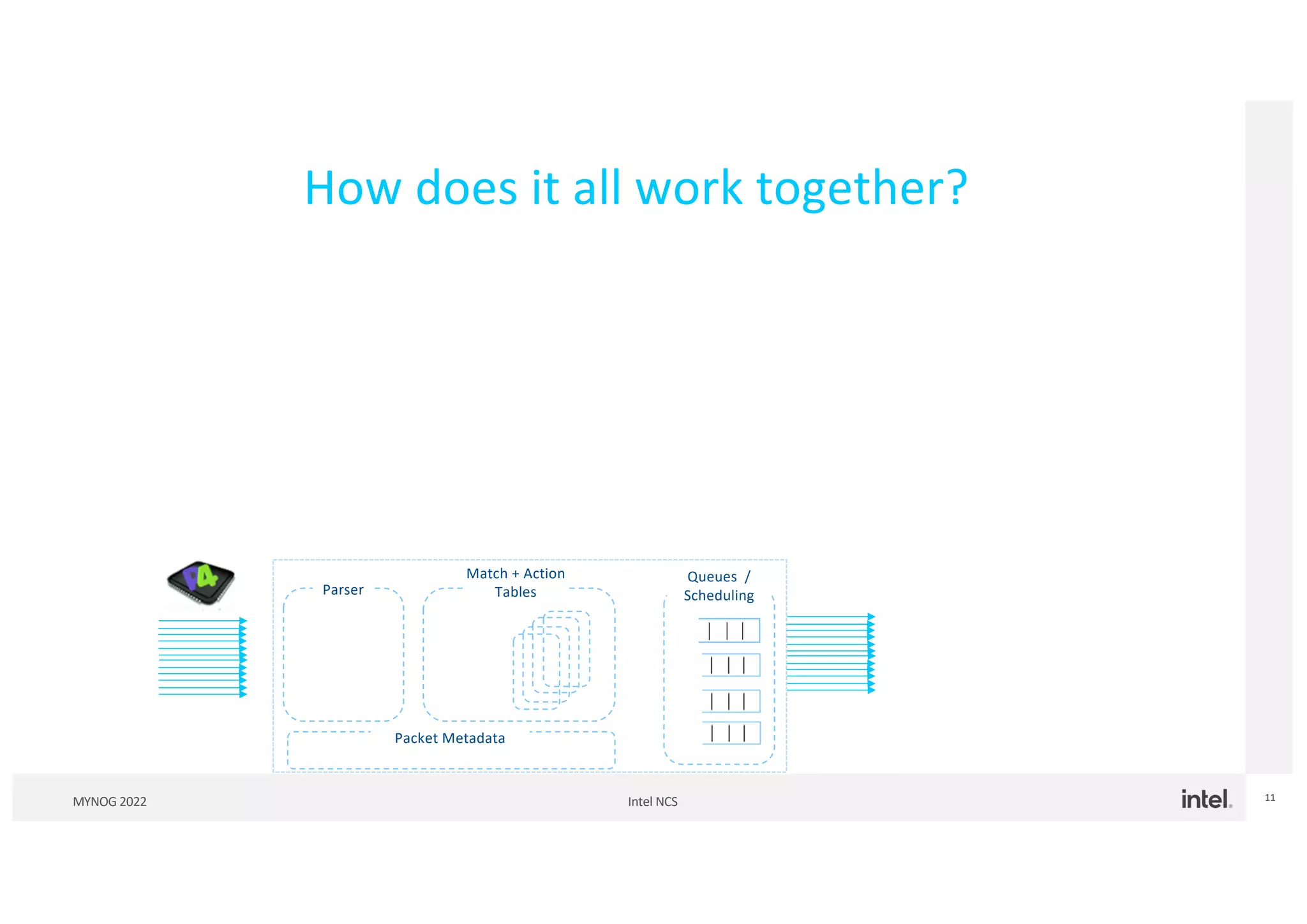 How does it all work together?

P4

Parser

Match + Action Tables

Queues / Scheduling

Packet Metadata

MYNOG 2022

Intel NCS

intel.

11